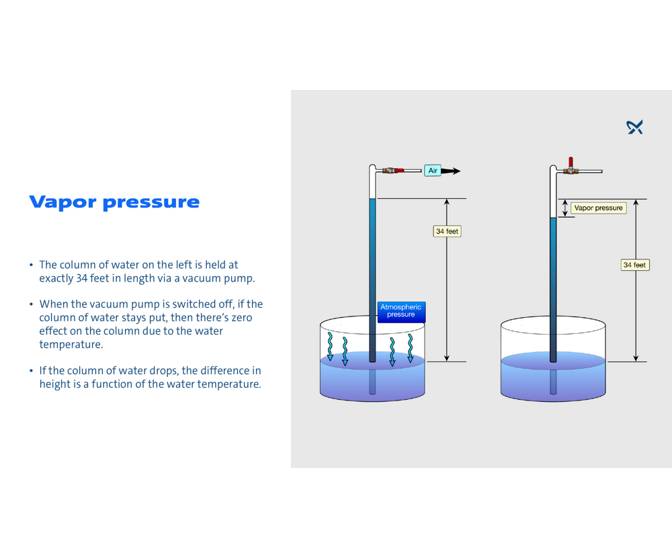 Vapor pressure

• The column of water on the left is held at exactly 34 feet in length via a vacuum pump.

• When the vacuum pump is switched off, if the column of water stays put, then there's zero effect on the column due to the water temperature.

• If the column of water drops, the difference in height is a function of the water temperature.

Air

34 feet

Atmospheric pressure

Vapor pressure

34 feet